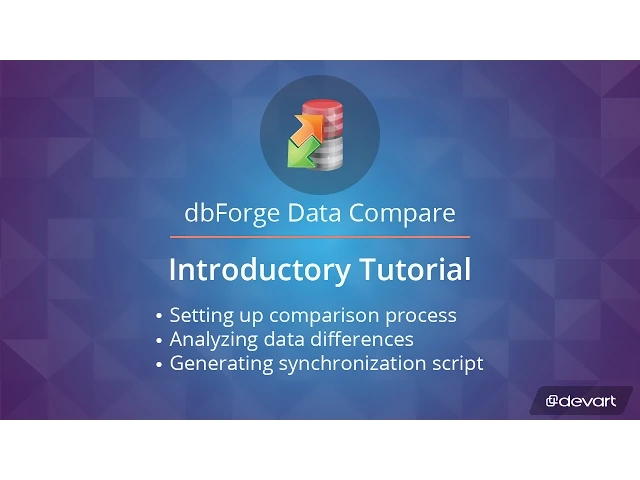 dbForge Data Compare

Introductory Tutorial

• Setting up comparison process
• Analyzing data differences
• Generating synchronization script

devart